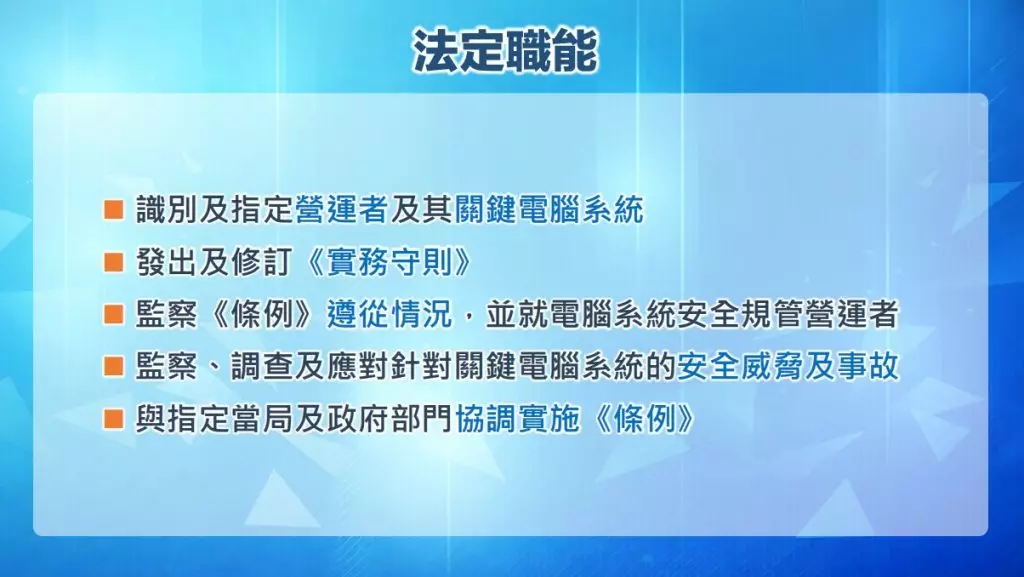 法定職能

■ 識別及指定營運者及其關鍵電腦系統
■ 發出及修訂《實務守則》
■ 監察《條例》遵從情況，並就電腦系統安全規管營運者
■ 監察、調查及應對針對關鍵電腦系統的安全威脅及事故
■ 與指定當局及政府部門協調實施《條例》